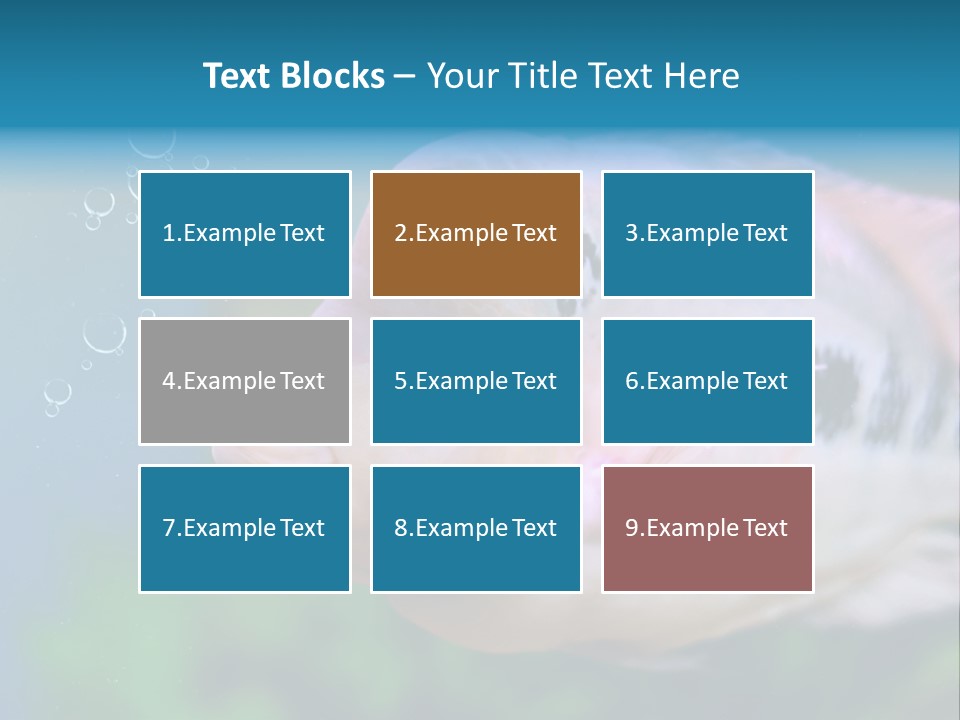 Text Blocks – Your Title Text Here

1.Example Text

2.Example Text

3.Example Text

4.Example Text

5.Example Text

6.Example Text

7.Example Text

8.Example Text

9.Example Text